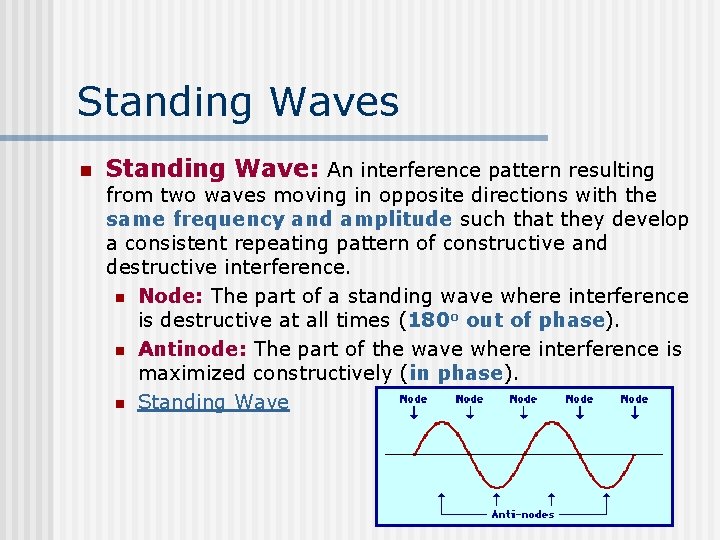 Standing Waves

Standing Wave: An interference pattern resulting from two waves moving in opposite directions with the same frequency and amplitude such that they develop a consistent repeating pattern of constructive and destructive interference.

Node: The part of a standing wave where interference is destructive at all times ($180^o$ out of phase).

Antinode: The part of the wave where interference is maximized constructively (in phase).

Standing Wave

Node Node Node Node Node

Anti-nodes